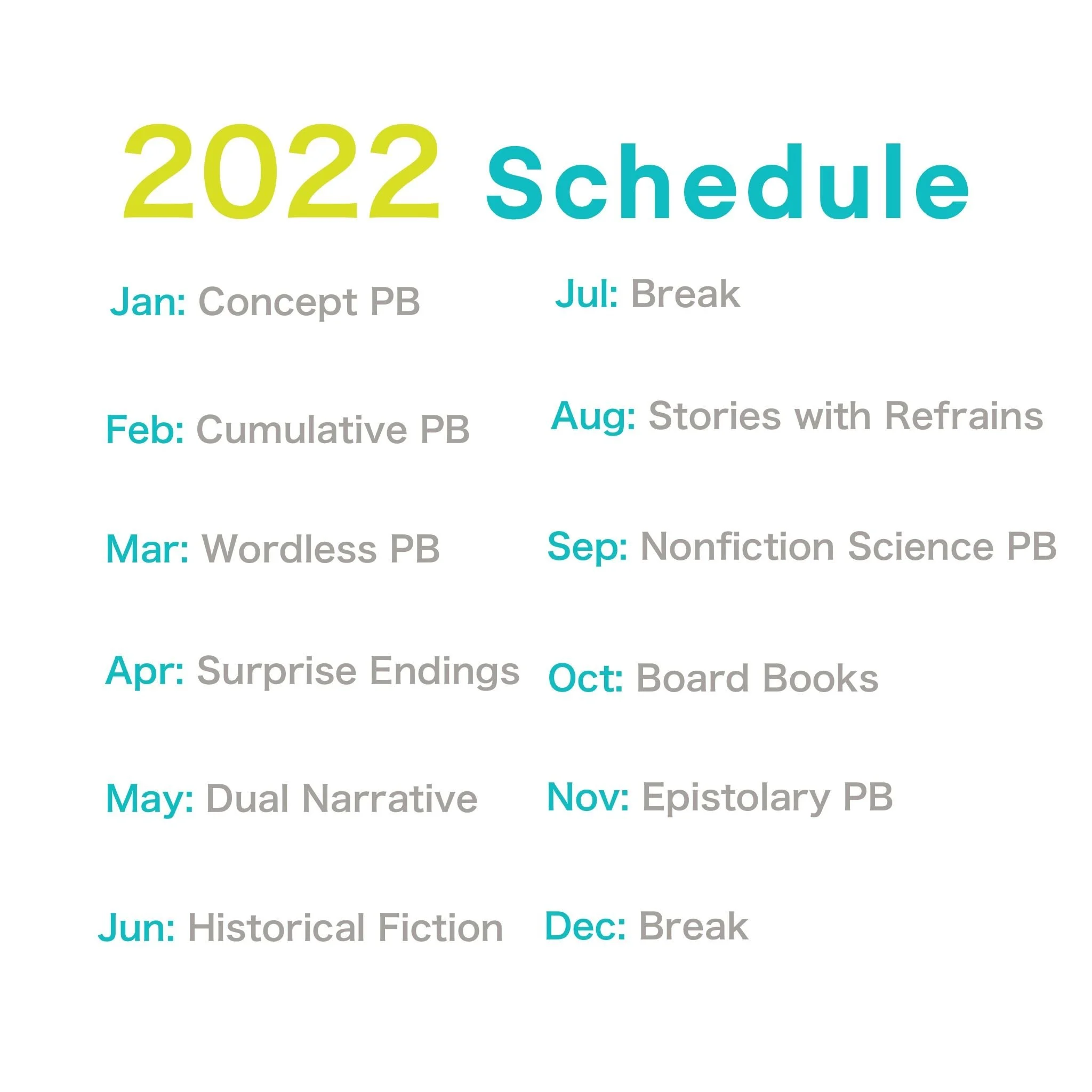 2022 Schedule

Jan: Concept PB

Feb: Cumulative PB

Mar: Wordless PB

Apr: Surprise Endings

May: Dual Narrative

Jun: Historical Fiction

Jul: Break

Aug: Stories with Refrains

Sep: Nonfiction Science PB

Oct: Board Books

Nov: Epistolary PB

Dec: Break